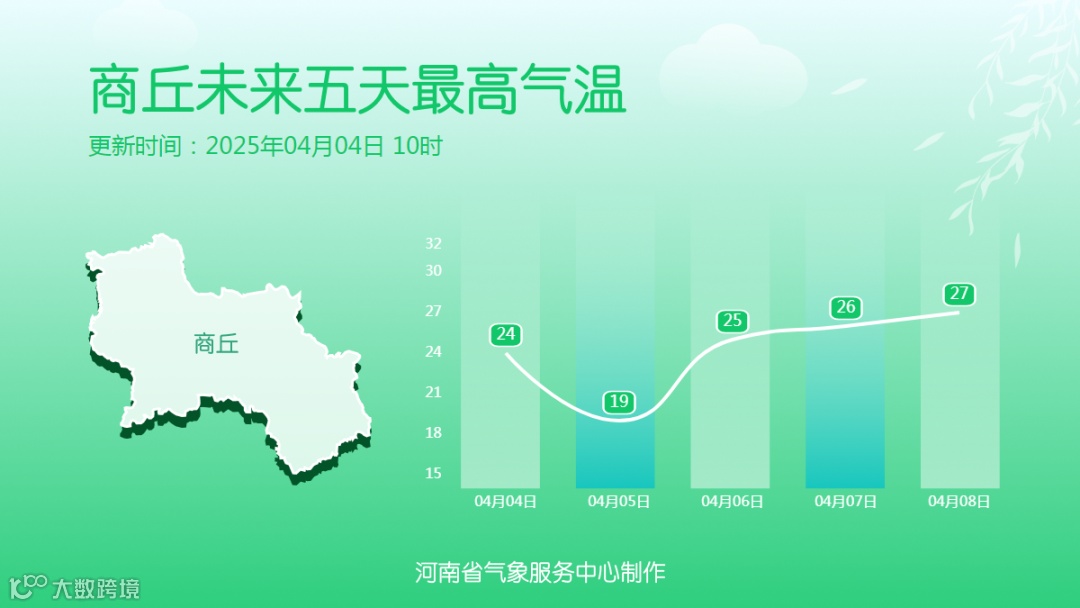 商丘未来五天最高气温

更新时间：2025年04月04日 10时

商丘

32
30
27
24
21
18
15

24
19
25
26
27

04月04日
04月05日
04月06日
04月07日
04月08日

河南省气象服务中心制作

大数跨境